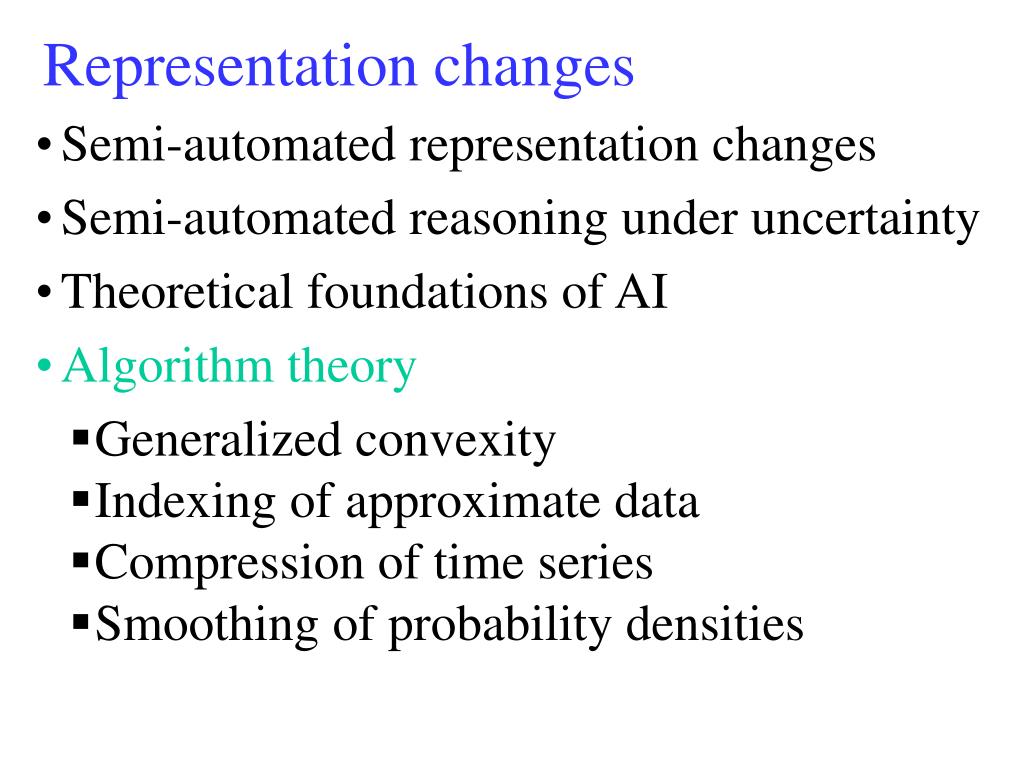 Representation changes

• Semi-automated representation changes
• Semi-automated reasoning under uncertainty
• Theoretical foundations of AI
• Algorithm theory
▪ Generalized convexity
▪ Indexing of approximate data
▪ Compression of time series
▪ Smoothing of probability densities